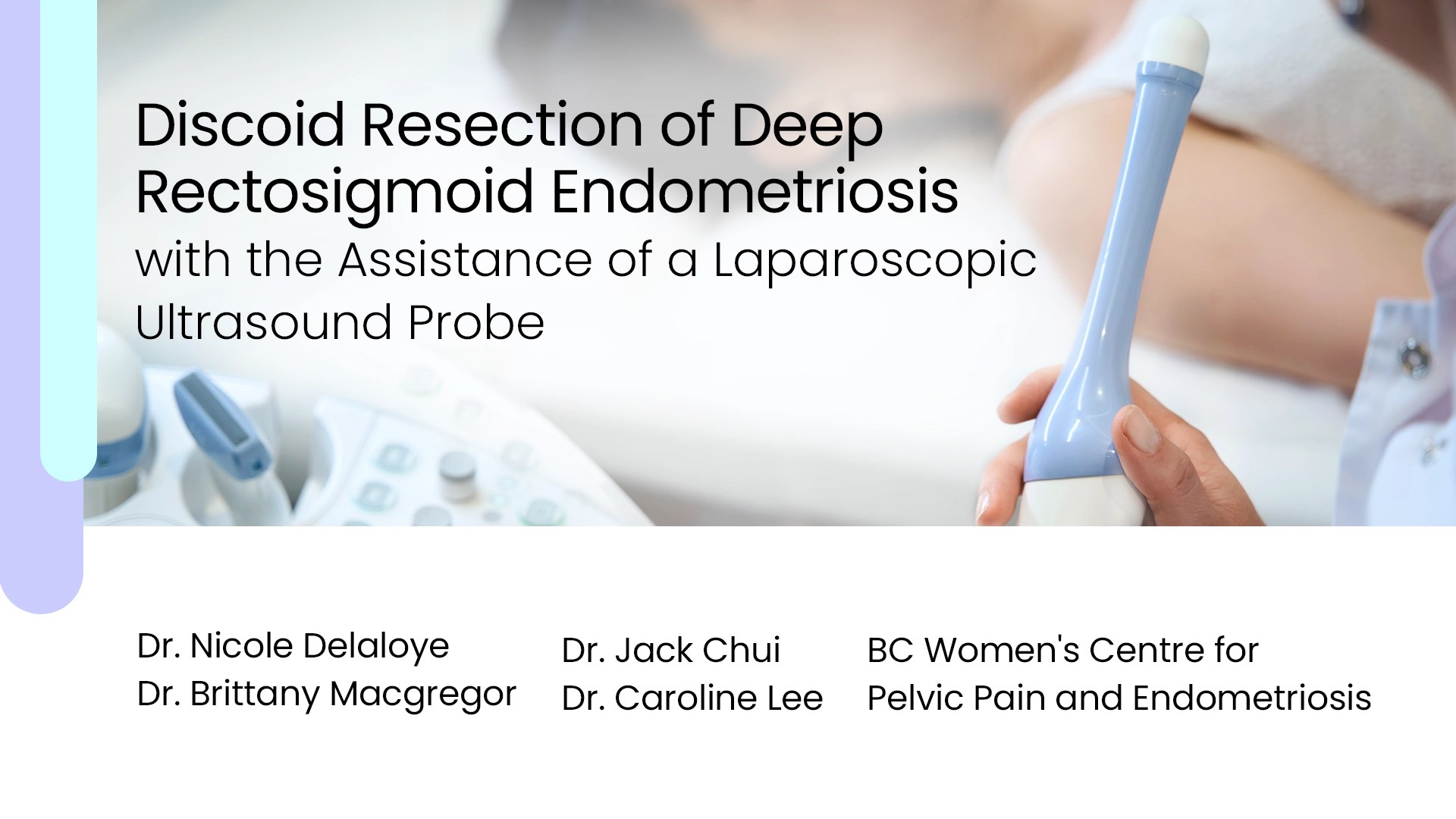 Discoid Resection of Deep Rectosigmoid Endometriosis

with the Assistance of a Laparoscopic Ultrasound Probe

Dr. Nicole Delaloye
Dr. Brittany Macgregor

Dr. Jack Chui
Dr. Caroline Lee

BC Women's Centre for
Pelvic Pain and Endometriosis